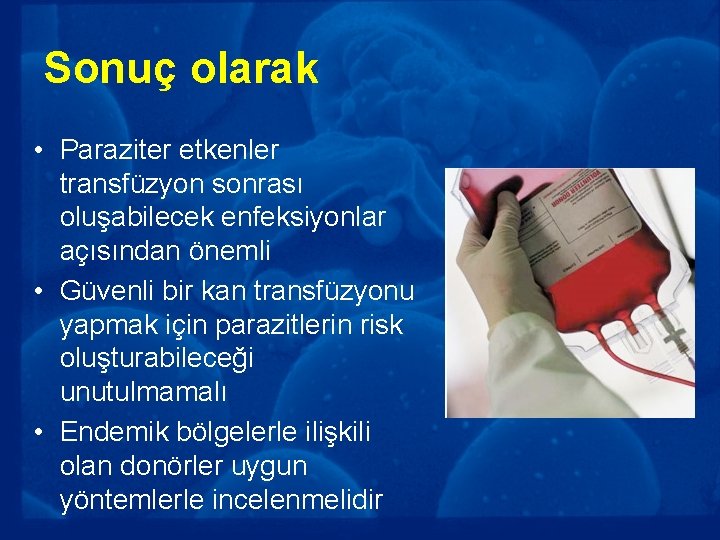 Sonuç olarak

• Paraziter etkenler transfüzyon sonrası oluşabilecek enfeksiyonlar açısından önemli
• Güvenli bir kan transfüzyonu yapmak için parazitlerin risk oluşturabileceği unutulmamalı
• Endemik bölgelerle ilişkili olan donörler uygun yöntemlerle incelenmelidir

VOLUNTEER DONOR